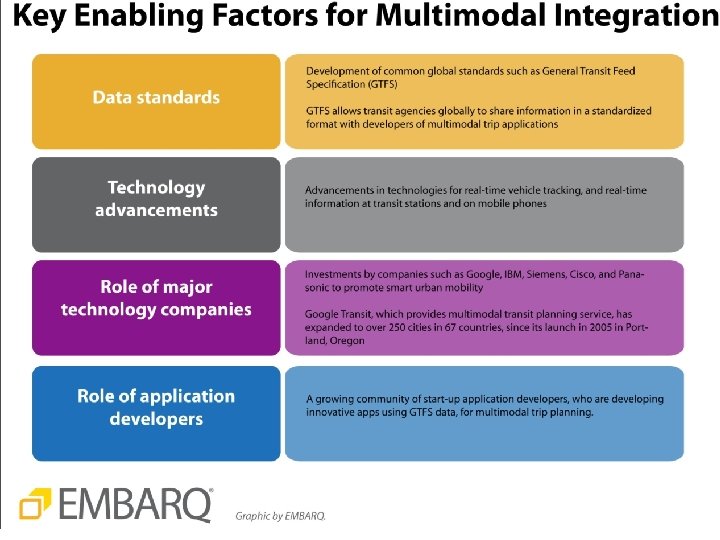 Key Enabling Factors for Multimodal Integration

Data standards

Development of common global standards such as General Transit Feed Specification (GTFS)

GTFS allows transit agencies globally to share information in a standardized format with developers of multimodal trip applications

Technology advancements

Advancements in technologies for real-time vehicle tracking, and real-time information at transit stations and on mobile phones

Role of major technology companies

Investments by companies such as Google, IBM, Siemens, Cisco, and Panasonic to promote smart urban mobility

Google Transit, which provides multimodal transit planning service, has expanded to over 250 cities in 67 countries, since its launch in 2005 in Portland, Oregon

Role of application developers

A growing community of start-up application developers, who are developing innovative apps using GTFS data, for multimodal trip planning.

EMBARQ

Graphic by EMBARQ.